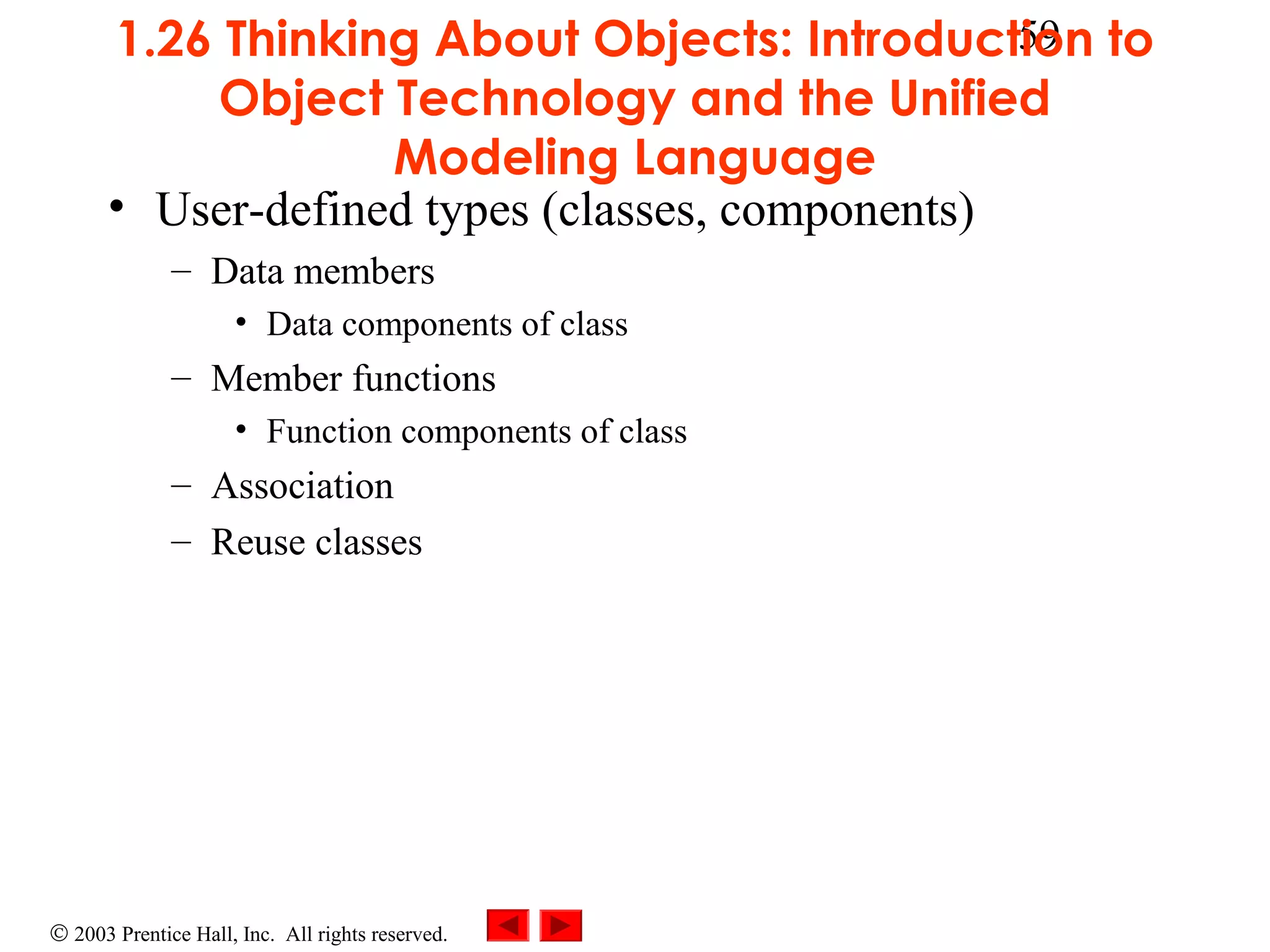 59

1.26 Thinking About Objects: Introduction to Object Technology and the Unified Modeling Language

• User-defined types (classes, components)
  – Data members
    • Data components of class
  – Member functions
    • Function components of class
  – Association
  – Reuse classes

© 2003 Prentice Hall, Inc. All rights reserved.